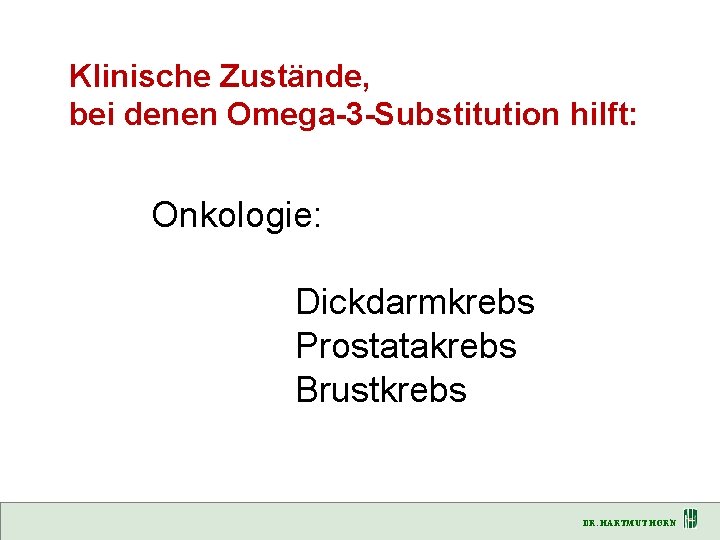 Klinische Zustände,
bei denen Omega-3-Substitution hilft:

Onkologie:

Dickdarmkrebs
Prostatakrebs
Brustkrebs

DR. HARTMUT HORN